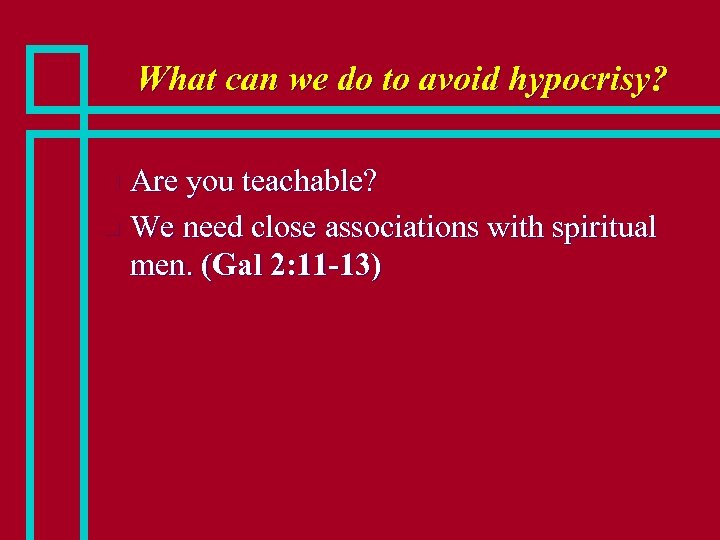 What can we do to avoid hypocrisy?

Are you teachable?

We need close associations with spiritual men. (Gal 2:11-13)